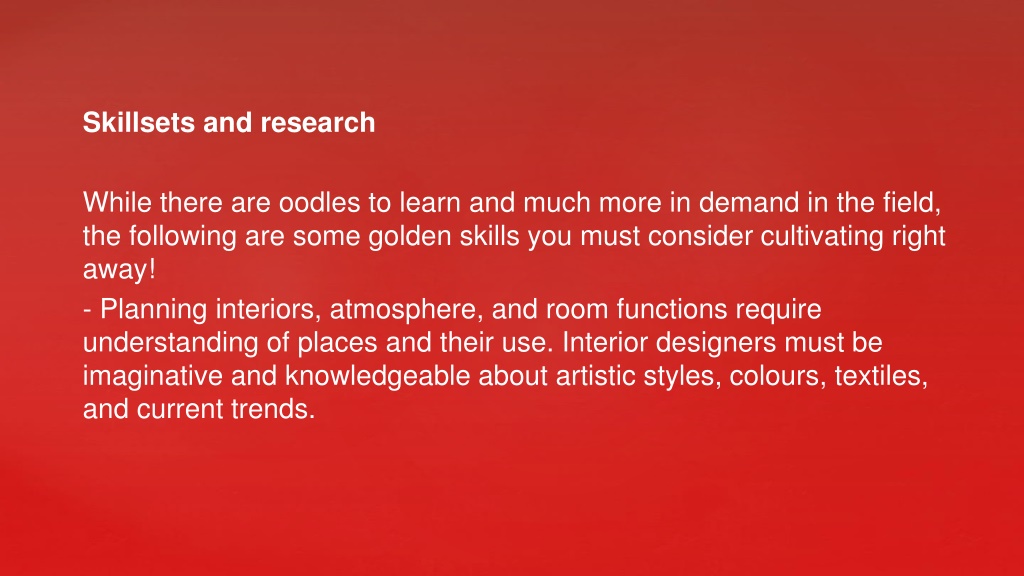 Skillsets and research

While there are oodles to learn and much more in demand in the field, the following are some golden skills you must consider cultivating right away!

- Planning interiors, atmosphere, and room functions require understanding of places and their use. Interior designers must be imaginative and knowledgeable about artistic styles, colours, textiles, and current trends.